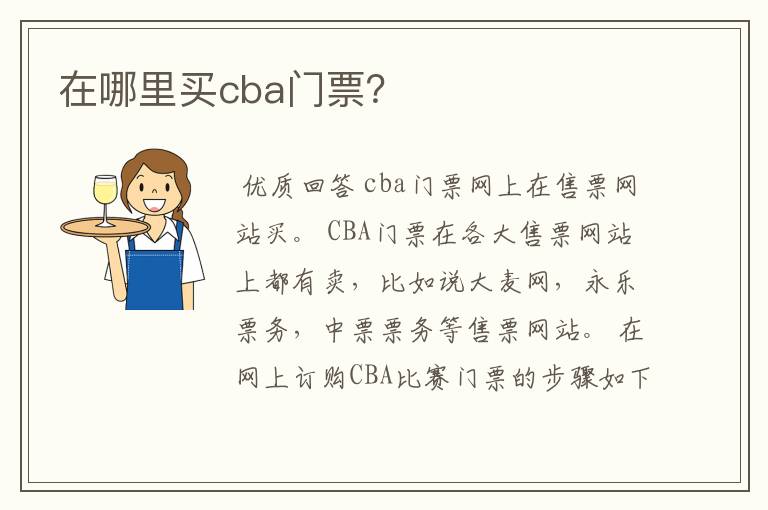 在哪里买cba门票?

优质回答 cba门票网上在售票网站买。 CBA门票在各大售票网站上都有卖，比如说大麦网，永乐票务，中票票务等售票网站。 在网上订购CBA比赛门票的步骤如下